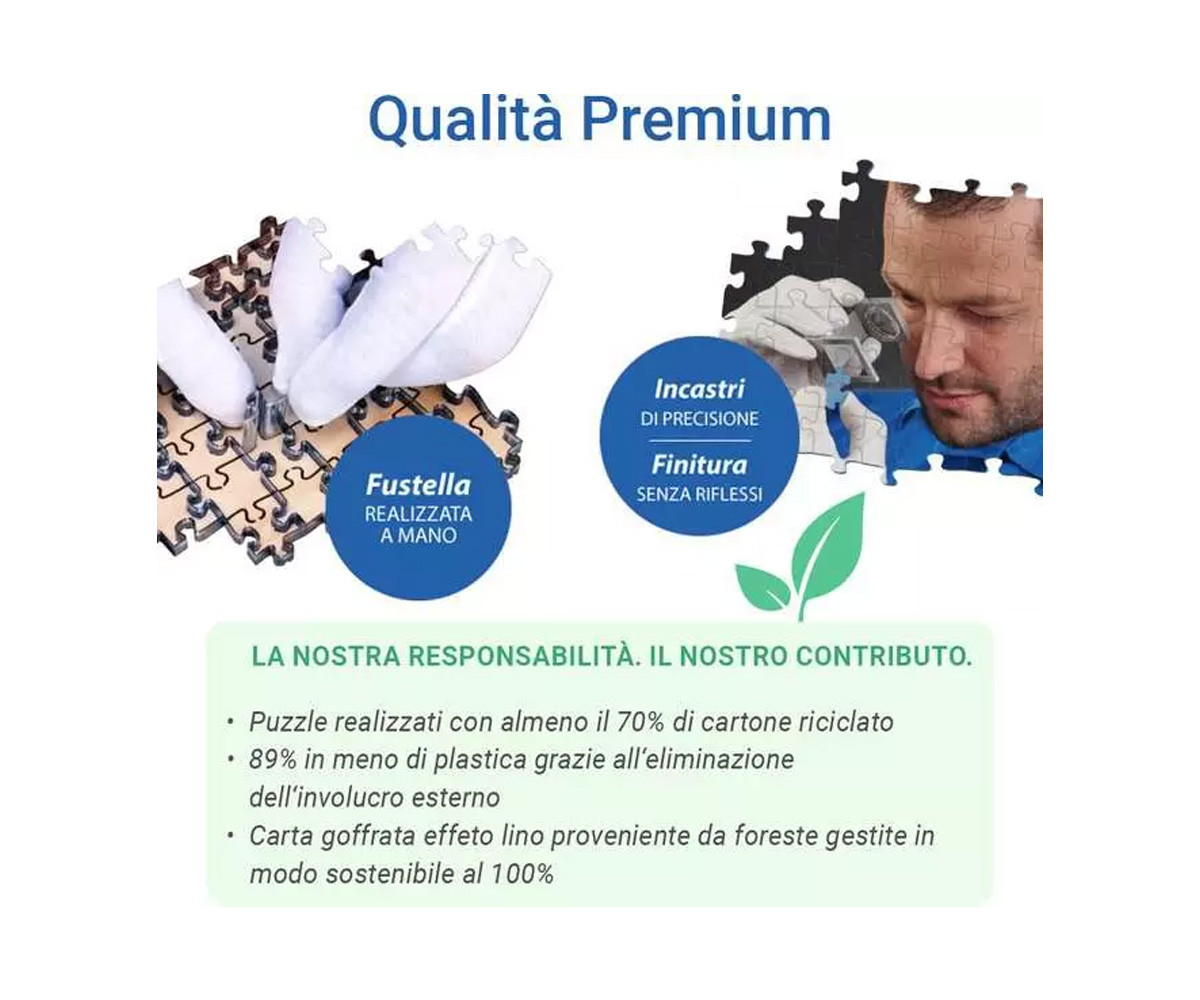 Qualità Premium

Fustella
REALIZZATA
A MANO

Incastri
DI PRECISIONE

Finitura
SENZA RIFLESSI

LA NOSTRA RESPONSABILITÀ. IL NOSTRO CONTRIBUTO.

• Puzzle realizzati con almeno il 70% di cartone riciclato
• 89% in meno di plastica grazie all'eliminazione dell'involucro esterno
• Carta goffrata effeto lino proveniente da foreste gestite in modo sostenibile al 100%